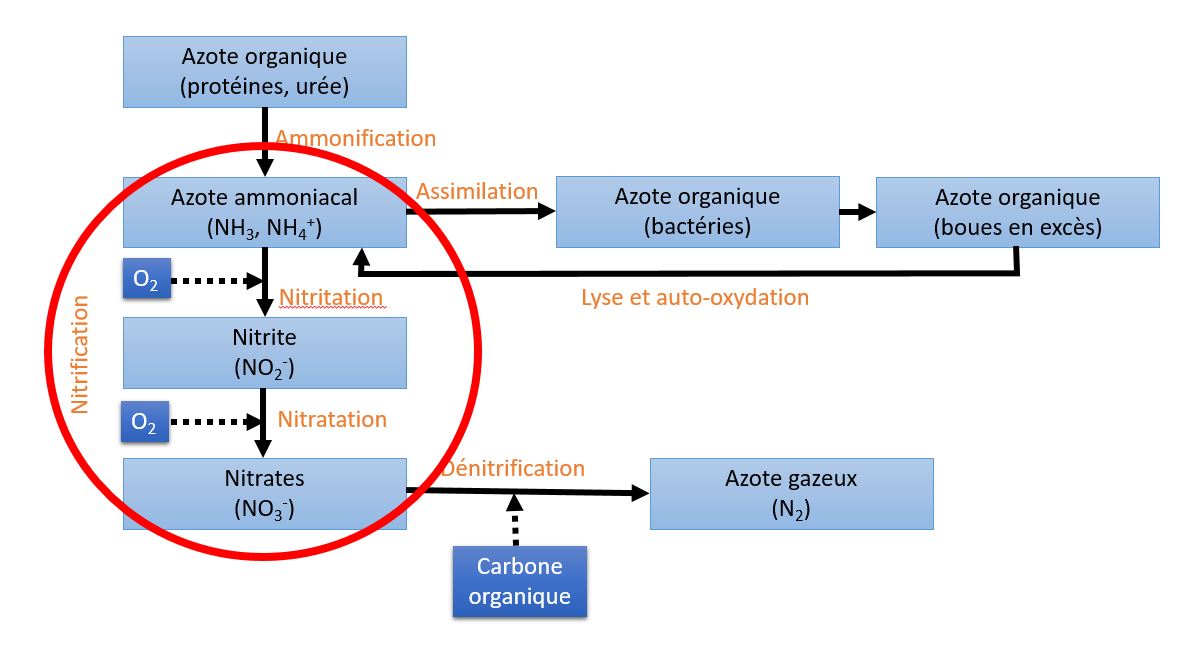 Azote organique
(protéines, urée)

Ammonification

Azote ammoniacal
($NH_3$, $NH_4^+$)

Assimilation

Azote organique
(bactéries)

Azote organique
(boues en excès)

Lyse et auto-oxydation

Nitrification

$O_2$

Nitritation

Nitrite
($NO_2^-$)

$O_2$

Nitratation

Nitrates
($NO_3^-$)

Dénitrification

Azote gazeux
($N_2$)

Carbone organique